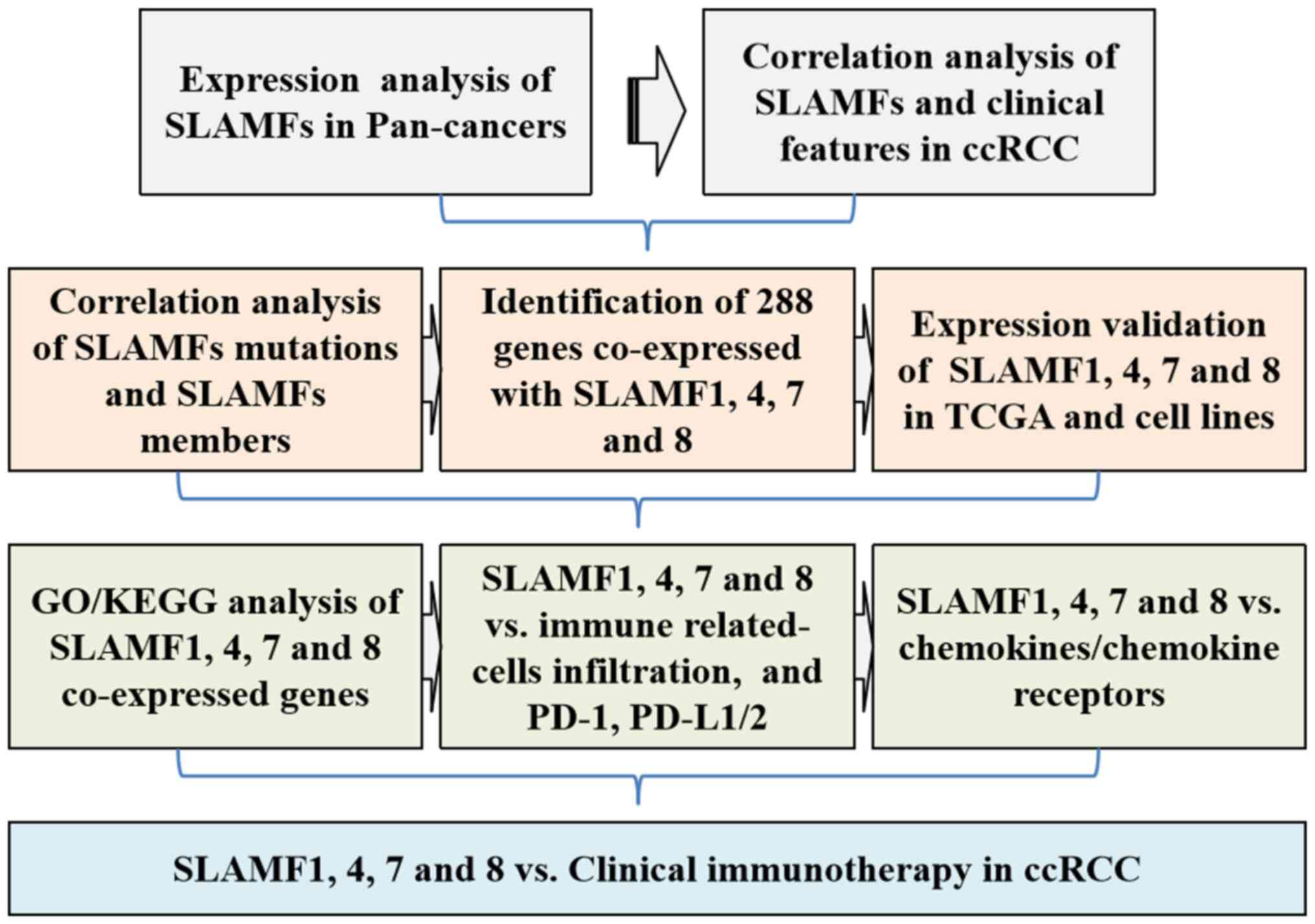 Expression analysis of SLAMFs in Pan-cancers

Correlation analysis of SLAMFs and clinical features in ccRCC

Correlation analysis of SLAMFs mutations and SLAMFs members

Identification of 288 genes co-expressed with SLAMF1, 4, 7 and 8

Expression validation of SLAMF1, 4, 7 and 8 in TCGA and cell lines

GO/KEGG analysis of SLAMF1, 4, 7 and 8 co-expressed genes

SLAMF1, 4, 7 and 8 vs. immune related-cells infiltration, and PD-1, PD-L1/2

SLAMF1, 4, 7 and 8 vs. chemokines/chemokine receptors

SLAMF1, 4, 7 and 8 vs. Clinical immunotherapy in ccRCC